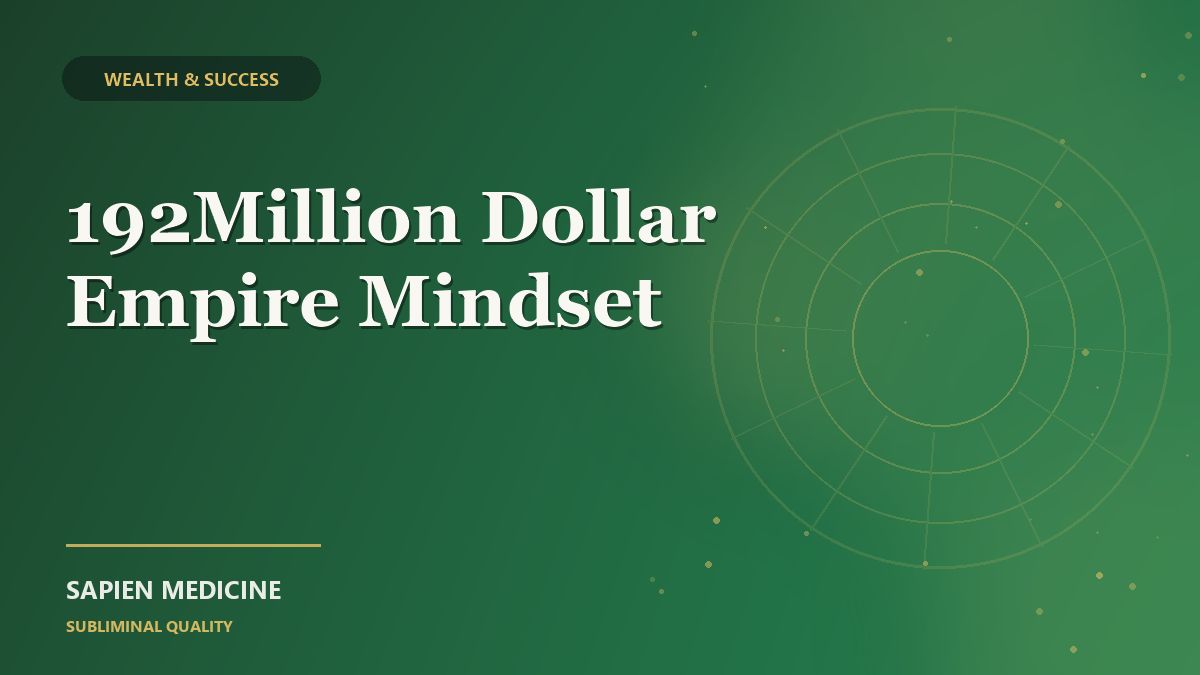 WEALTH & SUCCESS

192Million Dollar Empire Mindset

SAPIEN MEDICINE

SUBLIMINAL QUALITY